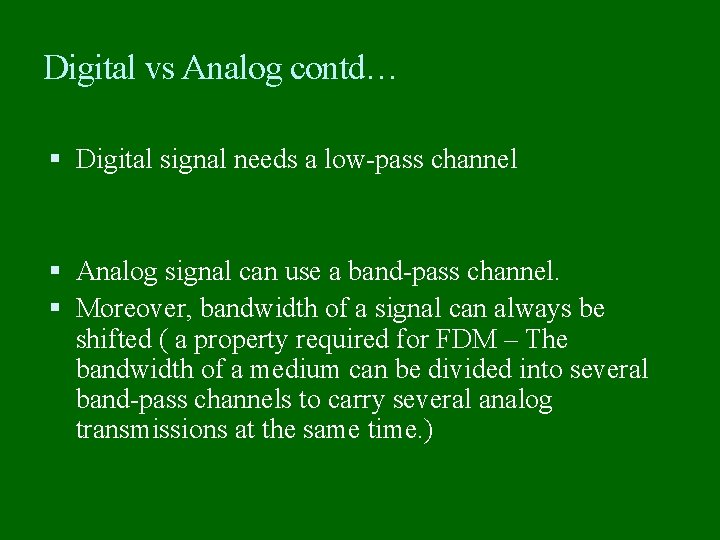 Digital vs Analog contd…

▪ Digital signal needs a low-pass channel

▪ Analog signal can use a band-pass channel.

▪ Moreover, bandwidth of a signal can always be shifted ( a property required for FDM – The bandwidth of a medium can be divided into several band-pass channels to carry several analog transmissions at the same time.)